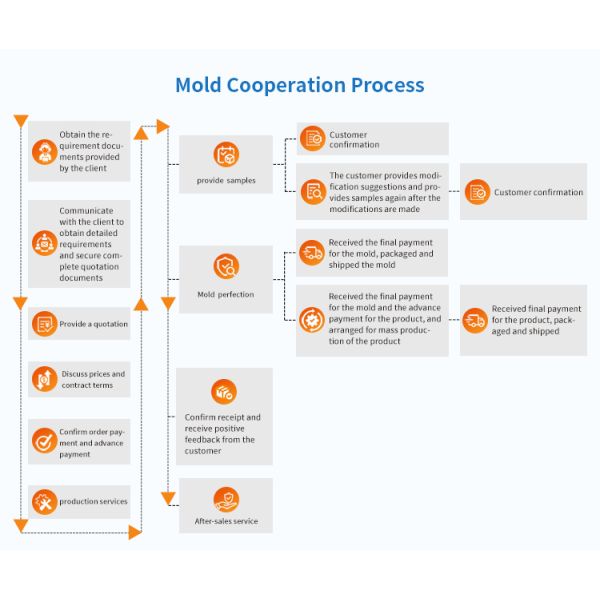 Mold Cooperation Process

Obtain the requirement documents provided by the client

Communicate with the client to obtain detailed requirements and secure complete quotation documents

Provide a quotation

Discuss prices and contract terms

Confirm order payment and advance payment

production services

provide samples

Customer confirmation

The customer provides modification suggestions and provides samples again after the modifications are made

Customer confirmation

Mold perfection

Received the final payment for the mold, packaged and shipped the mold

Received the final payment for the mold and the advance payment for the product, and arranged for mass production of the product

Received final payment for the product, packaged and shipped

Confirm receipt and receive positive feedback from the customer

After-sales service